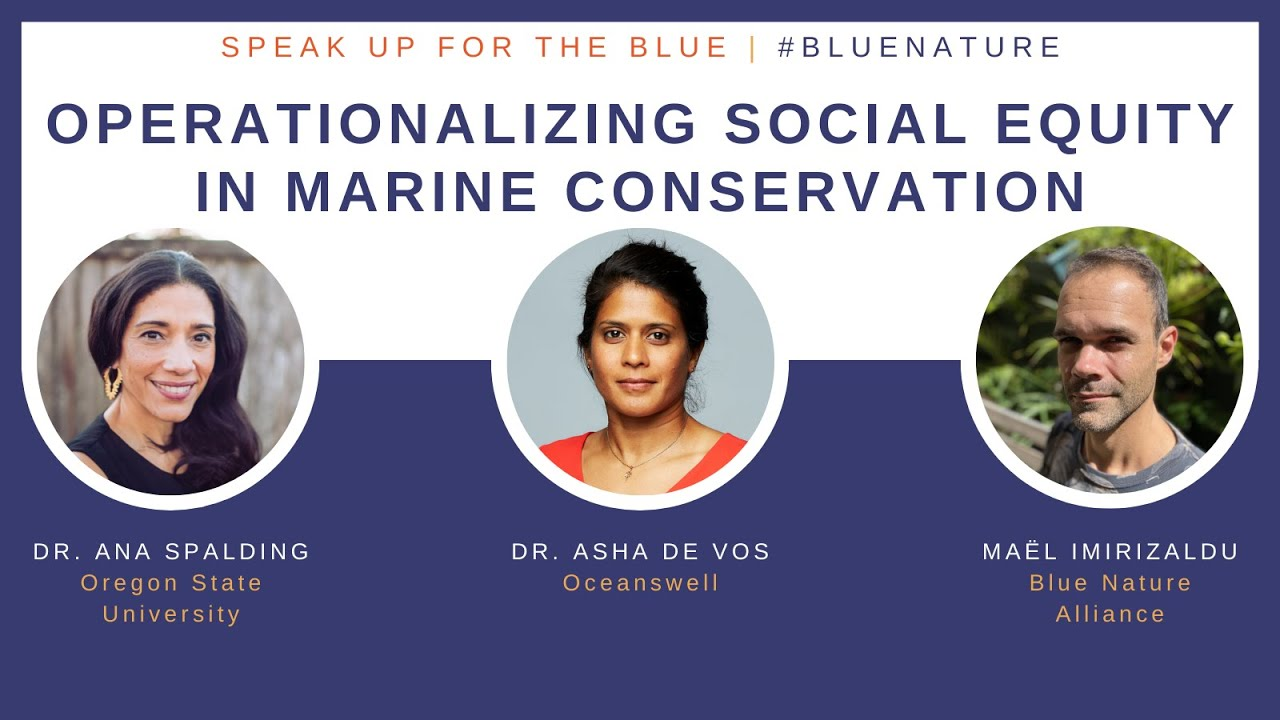 SPEAK UP FOR THE BLUE | #BLUENATURE

OPERATIONALIZING SOCIAL EQUITY IN MARINE CONSERVATION

DR. ANA SPALDING
Oregon State University

DR. ASHA DE VOS
Oceanswell

MAËL IMIRIZALDU
Blue Nature Alliance